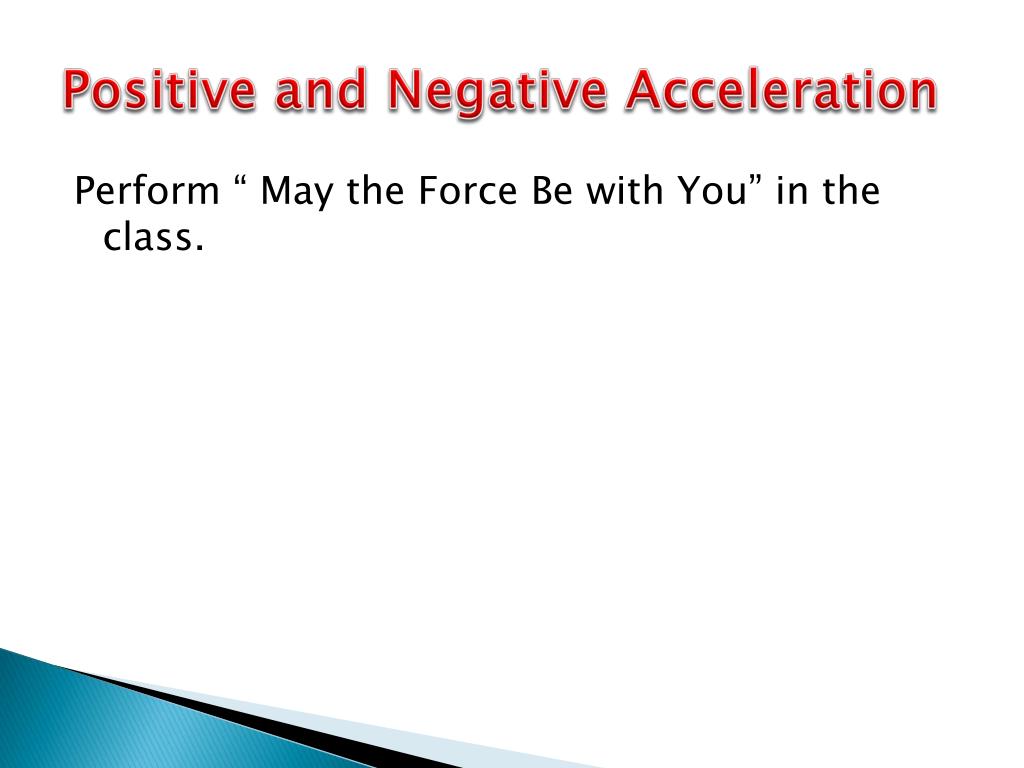 Positive and Negative Acceleration

Perform “ May the Force Be with You” in the class.